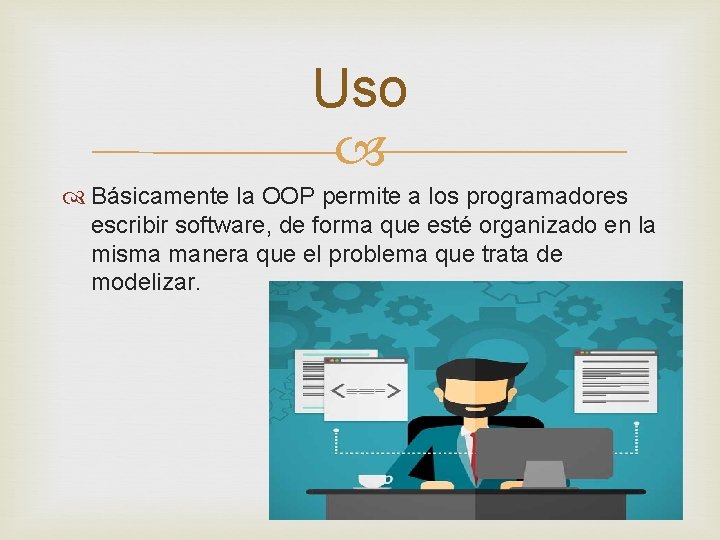 Uso

Básicamente la OOP permite a los programadores escribir software, de forma que esté organizado en la misma manera que el problema que trata de modelizar.

<===>